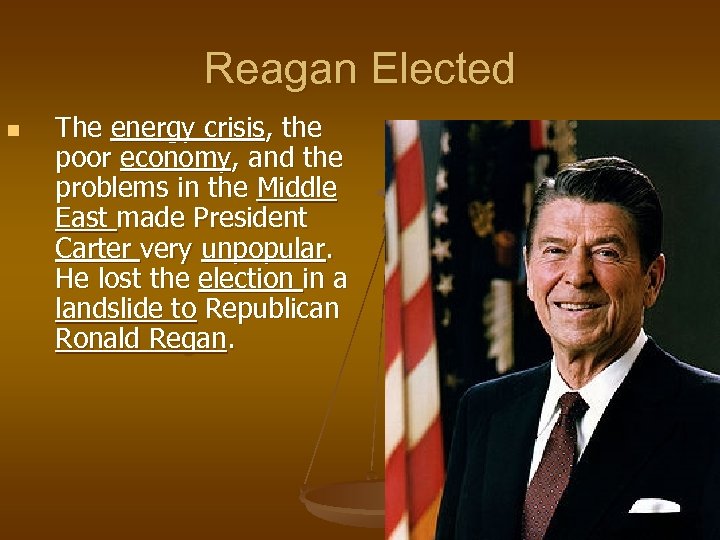 Reagan Elected

The energy crisis, the poor economy, and the problems in the Middle East made President Carter very unpopular. He lost the election in a landslide to Republican Ronald Regan.